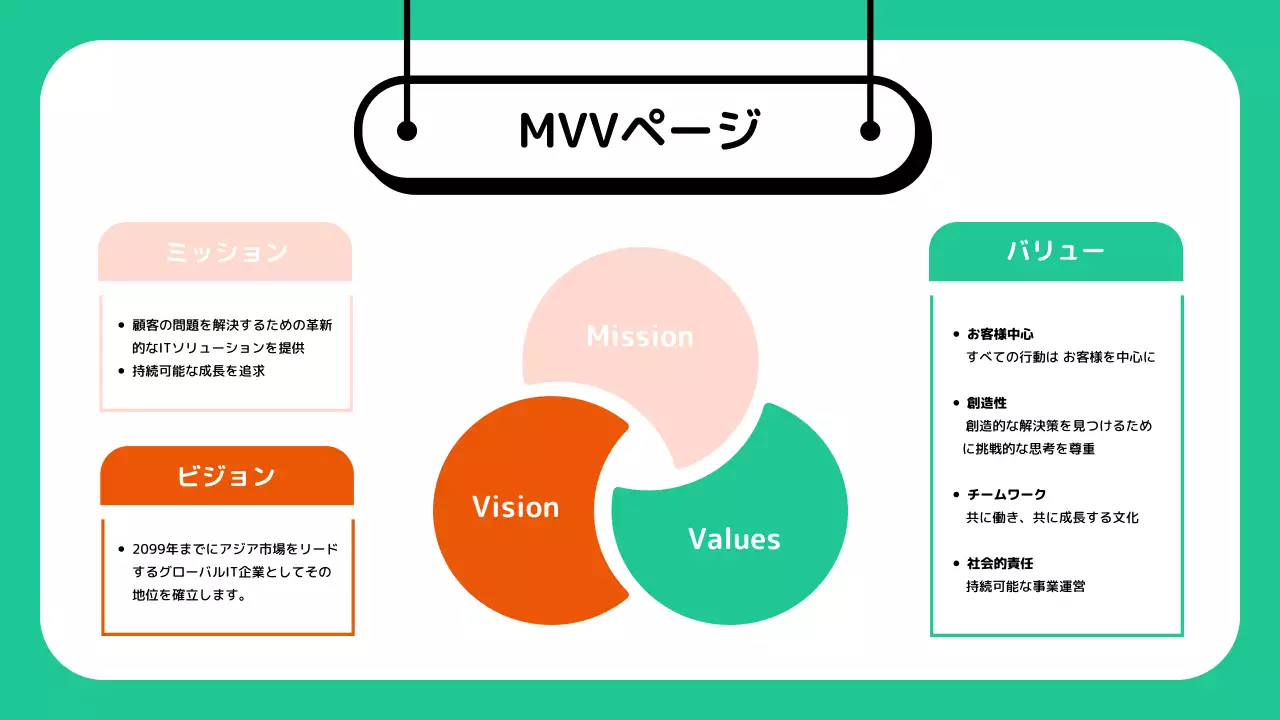 MVVページ

ミッション

- 顧客の問題を解決するための革新的なITソリューションを提供
- 持続可能な成長を追求

ビジョン

- 2099年までにアジア市場をリードするグローバルIT企業としてその地位を確立します。

Mission

Vision

Values

バリュー

- お客様中心
すべての行動は お客様を中心に

- 創造性
創造的な解決策を見つけるために挑戦的な思考を尊重

- チームワーク
共に働き、共に成長する文化

- 社会的責任
持続可能な事業運営